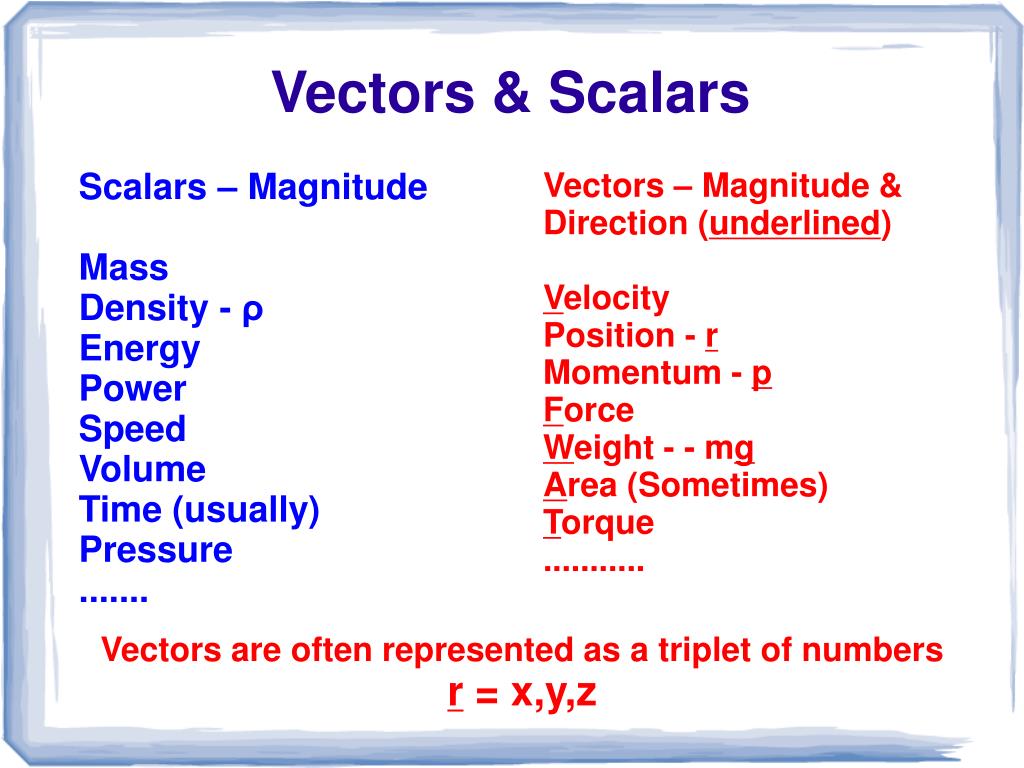 Vectors & Scalars

Scalars – Magnitude

Mass
Density - ρ
Energy
Power
Speed
Volume
Time (usually)
Pressure
.......

Vectors – Magnitude & Direction (underlined)

Velocity
Position - r
Momentum - p
Force
Weight - - mg
Area (Sometimes)
Torque
...........

Vectors are often represented as a triplet of numbers
r = x,y,z